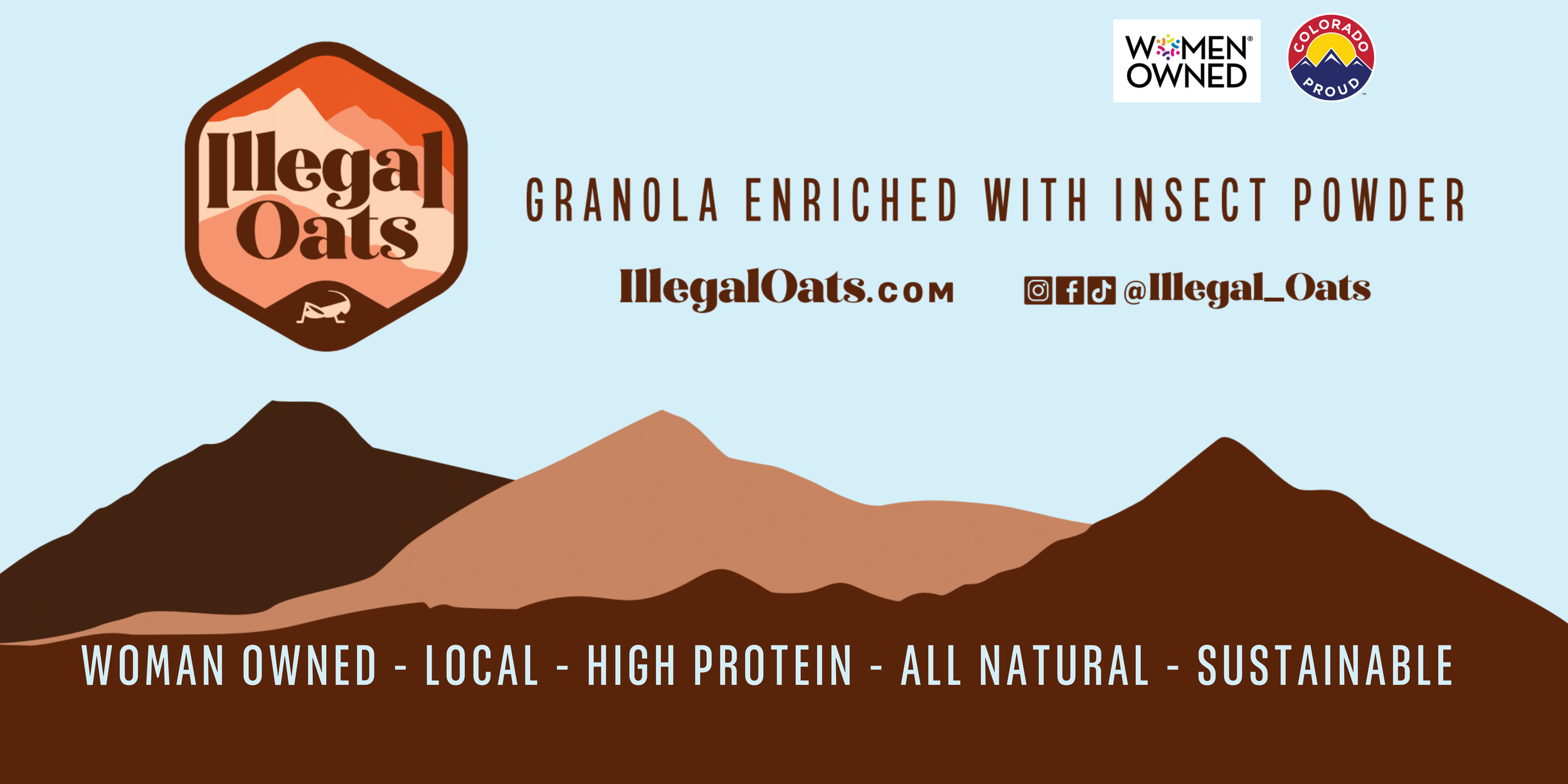 WOMEN OWNED

COLORADO PROUD

Illegal Oats

GRANOLA ENRICHED WITH INSECT POWDER

IllegalOats.com

@Illegal_Oats

WOMAN OWNED - LOCAL - HIGH PROTEIN - ALL NATURAL - SUSTAINABLE